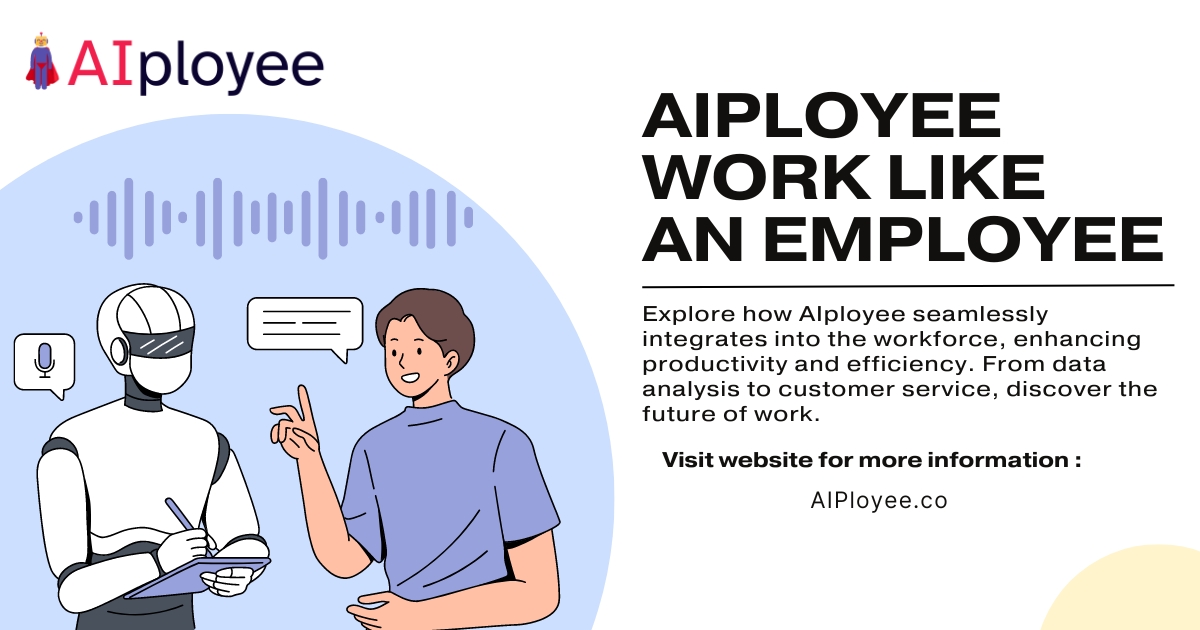 AIployee

AIPLOYEE WORK LIKE AN EMPLOYEE

Explore how AIployee seamlessly integrates into the workforce, enhancing productivity and efficiency. From data analysis to customer service, discover the future of work.

Visit website for more information :

AIPloyee.co